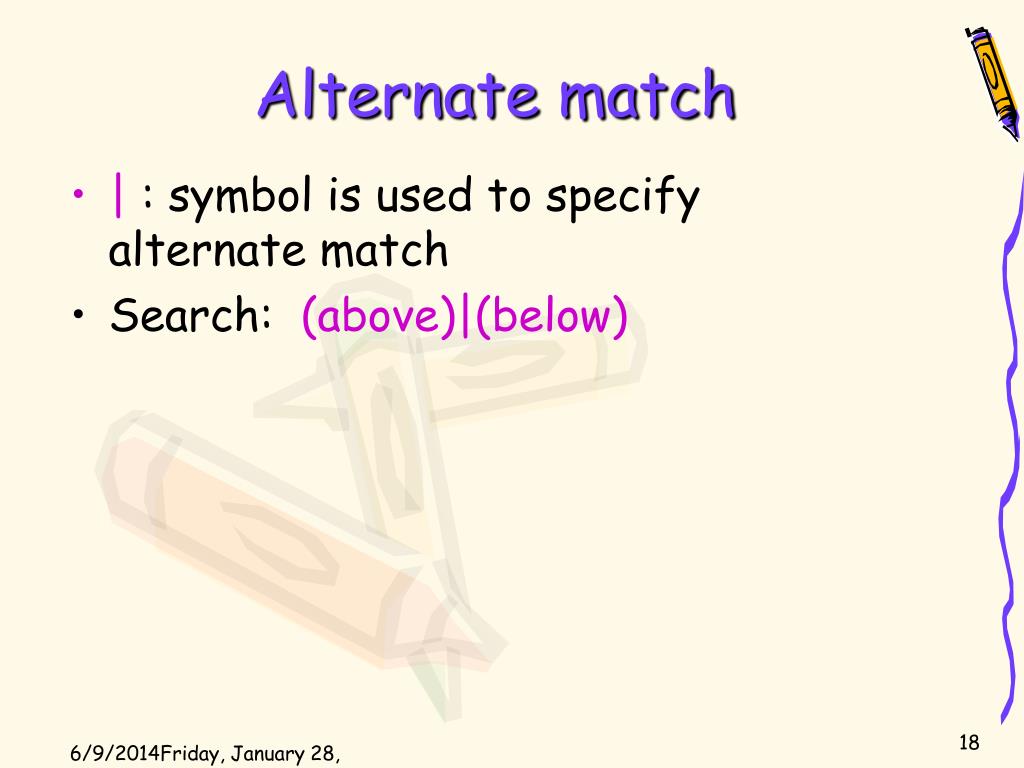 Alternate match

• | : symbol is used to specify alternate match
• Search: (above)|(below)

6/9/2014Friday, January 28,

18